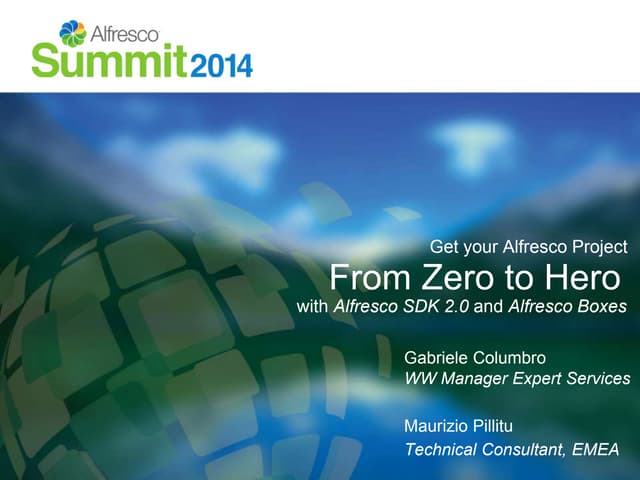 Alfresco
Summit 2014

Get your Alfresco Project
From Zero to Hero
with Alfresco SDK 2.0 and Alfresco Boxes

Gabriele Columbro
WW Manager Expert Services

Maurizio Pillitu
Technical Consultant, EMEA